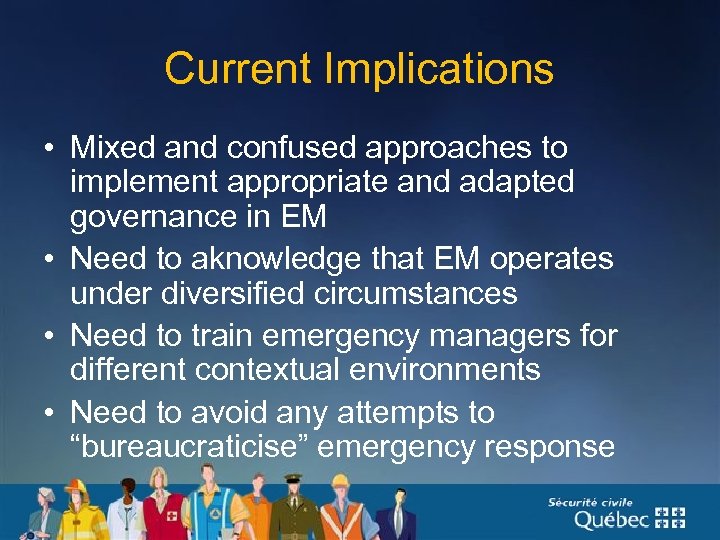 Current Implications

• Mixed and confused approaches to implement appropriate and adapted governance in EM
• Need to aknowledge that EM operates under diversified circumstances
• Need to train emergency managers for different contextual environments
• Need to avoid any attempts to “bureaucraticise” emergency response

Sécurité civile
Québec